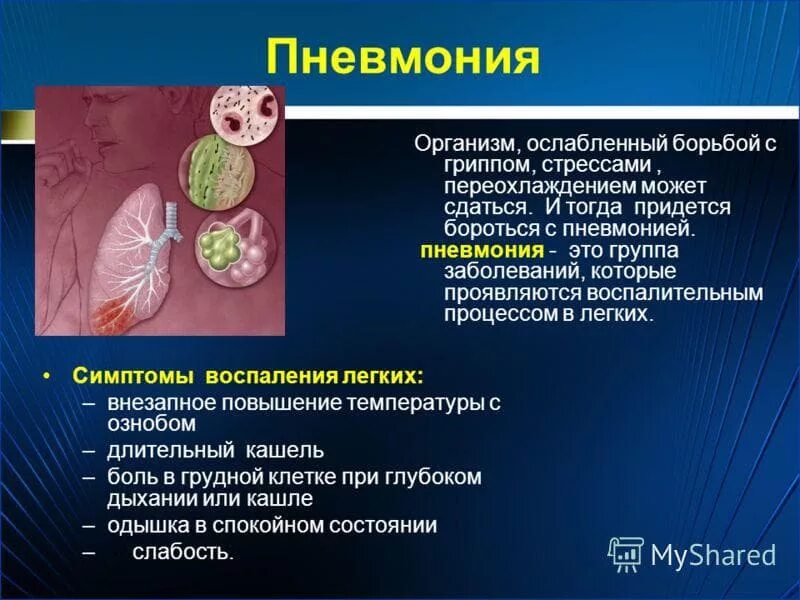 Пневмония

Организм, ослабленный борьбой с гриппом, стрессами , переохлаждением может сдаться. И тогда придется бороться с пневмонией.

пневмония - это группа заболеваний, которые проявляются воспалительным процессом в легких.

• Симптомы воспаления легких:
– внезапное повышение температуры с ознобом
– длительный кашель
– боль в грудной клетке при глубоком дыхании или кашле
– одышка в спокойном состоянии
– слабость.

MyShared